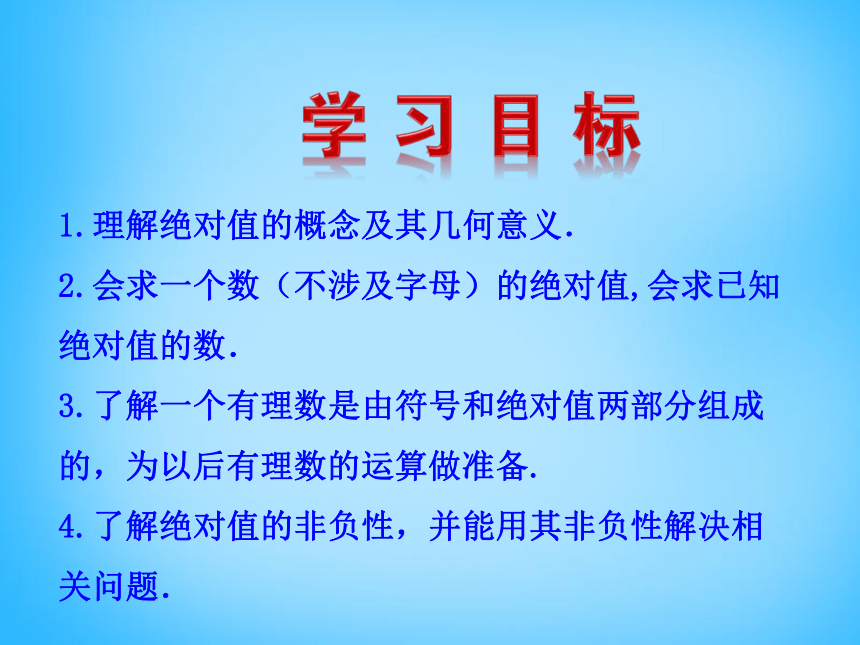 学习目标

1.理解绝对值的概念及其几何意义.

2.会求一个数（不涉及字母）的绝对值,会求已知绝对值的数.

3.了解一个有理数是由符号和绝对值两部分组成的，为以后有理数的运算做准备.

4.了解绝对值的非负性，并能用其非负性解决相关问题.